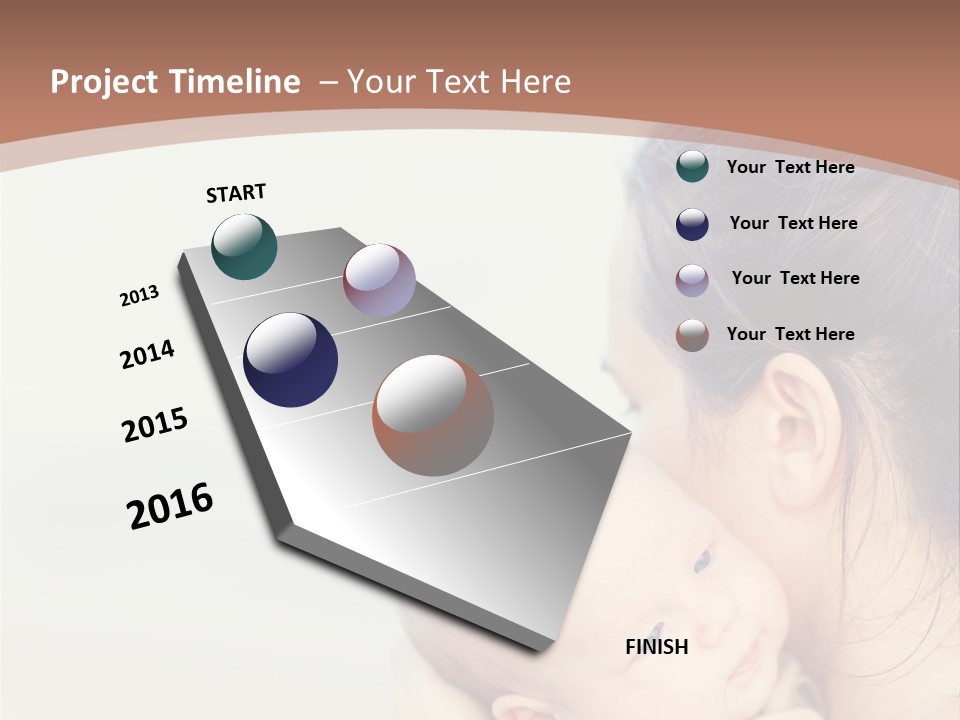 Project Timeline – Your Text Here

START

2013

2014

2015

2016

FINISH

Your Text Here

Your Text Here

Your Text Here

Your Text Here